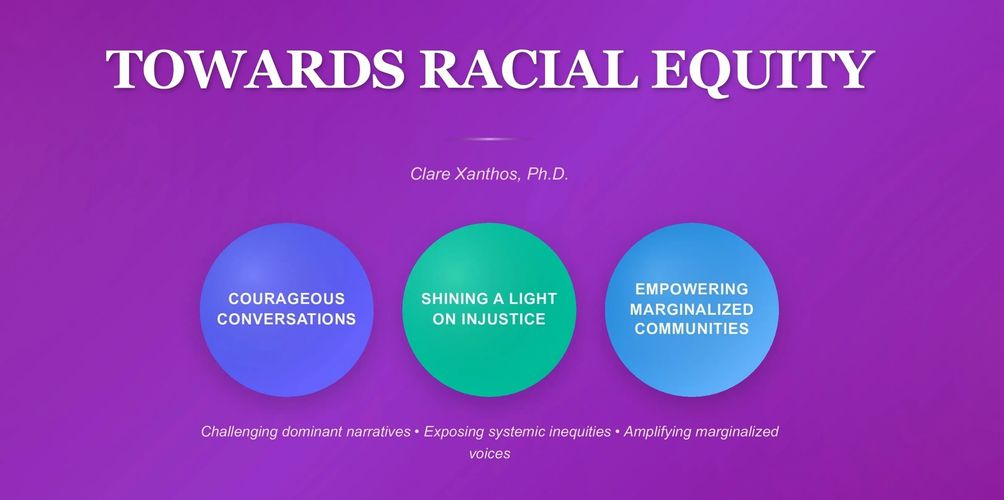 TOWARDS RACIAL EQUITY

Clare Xanthos, Ph.D.

COURAGEOUS CONVERSATIONS

SHINING A LIGHT ON INJUSTICE

EMPOWERING MARGINALIZED COMMUNITIES

Challenging dominant narratives • Exposing systemic inequities • Amplifying marginalized voices